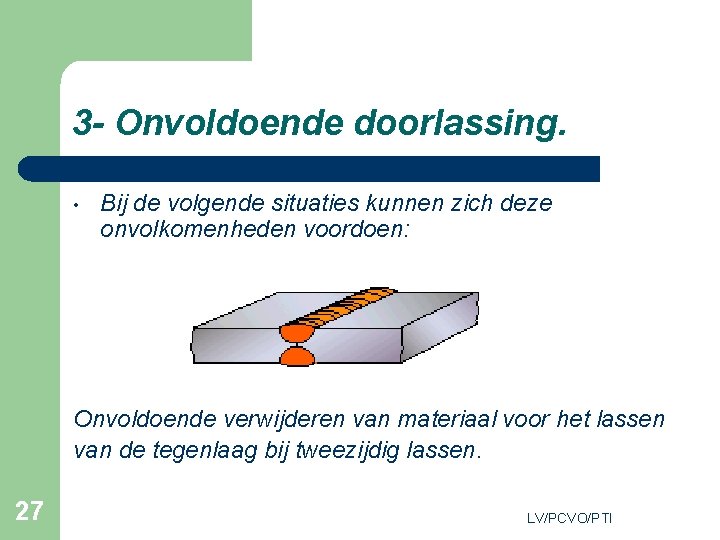 3- Onvoldoende doorlassing.

• Bij de volgende situaties kunnen zich deze onvolkomenheden voordoen:

Onvoldoende verwijderen van materiaal voor het lassen van de tegenlaag bij tweezijdig lassen.

27

LV/PCVO/PTI